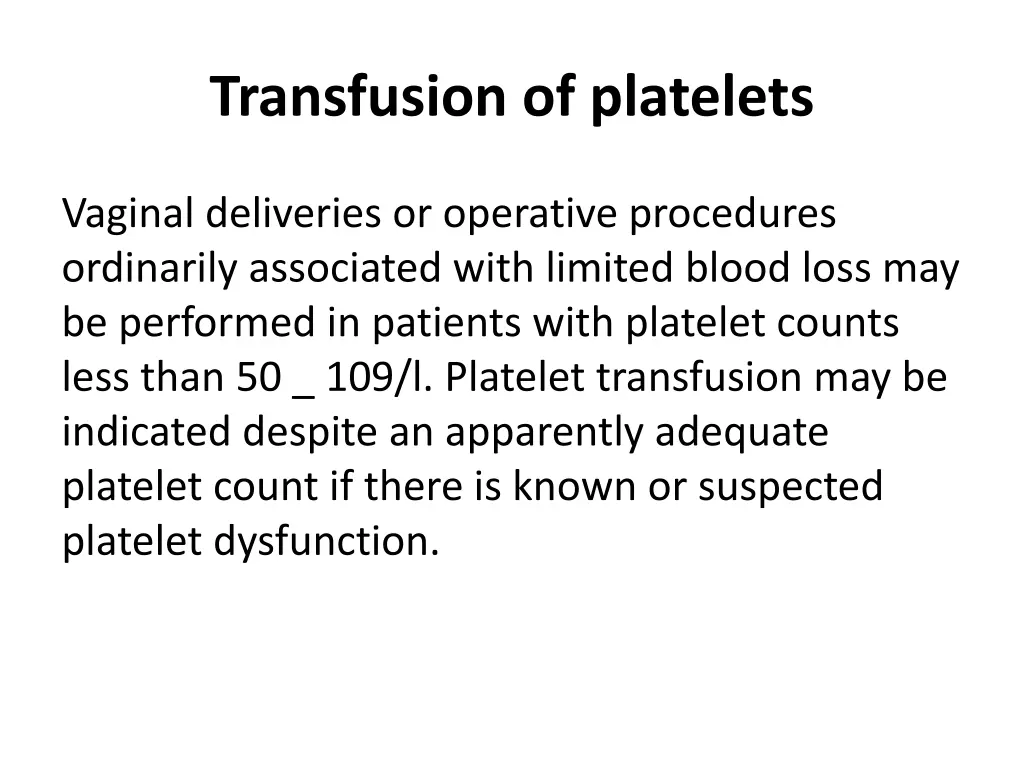 Transfusion of platelets

Vaginal deliveries or operative procedures ordinarily associated with limited blood loss may be performed in patients with platelet counts less than 50 _ 109/l. Platelet transfusion may be indicated despite an apparently adequate platelet count if there is known or suspected platelet dysfunction.